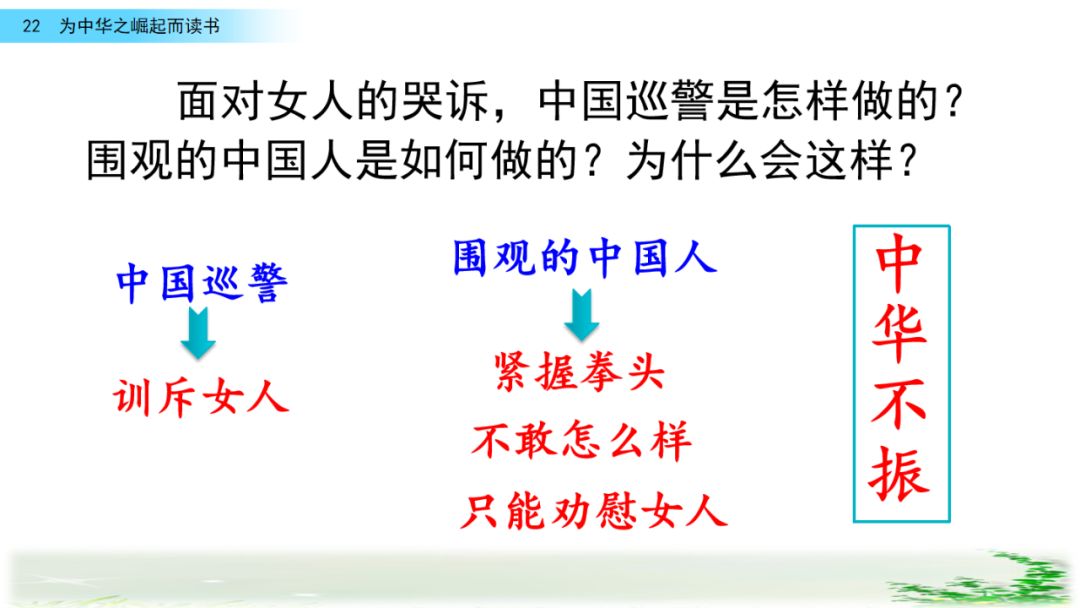 22 为中华之崛起而读书

面对女人的哭诉，中国巡警是怎样做的？围观的中国人是如何做的？为什么会这样？

中国巡警

训斥女人

围观的中国人

紧握拳头

不敢怎么样

只能劝慰女人

中华不振